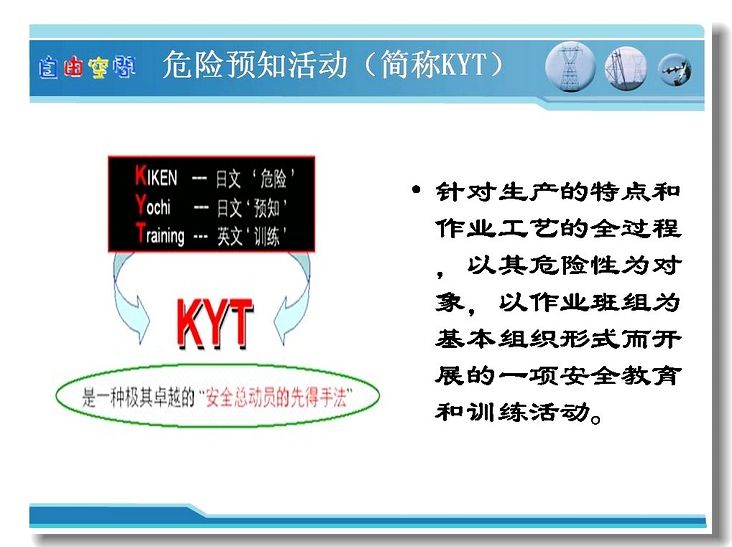 自由空间 危险预知活动（简称KYT）

KIKEN --- 日文‘危险’
Yochi --- 日文‘预知’
Training --- 英文‘训练’

KYT

是一种极其卓越的“安全总动员的先得手法”

• 针对生产的特点和作业工艺的全过程，以其危险性为对象，以作业班组为基本组织形式而开展的一项安全教育和训练活动。